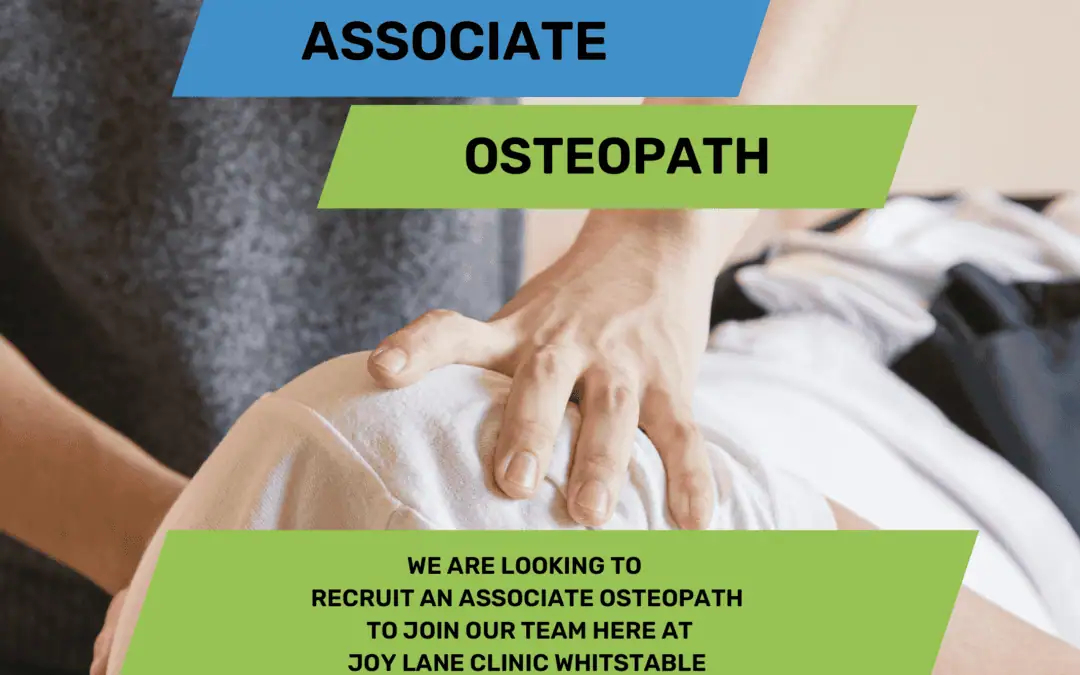 ASSOCIATE

OSTEOPATH

WE ARE LOOKING TO RECRUIT AN ASSOCIATE OSTEOPATH TO JOIN OUR TEAM HERE AT JOY LANE CLINIC WHITSTABLE